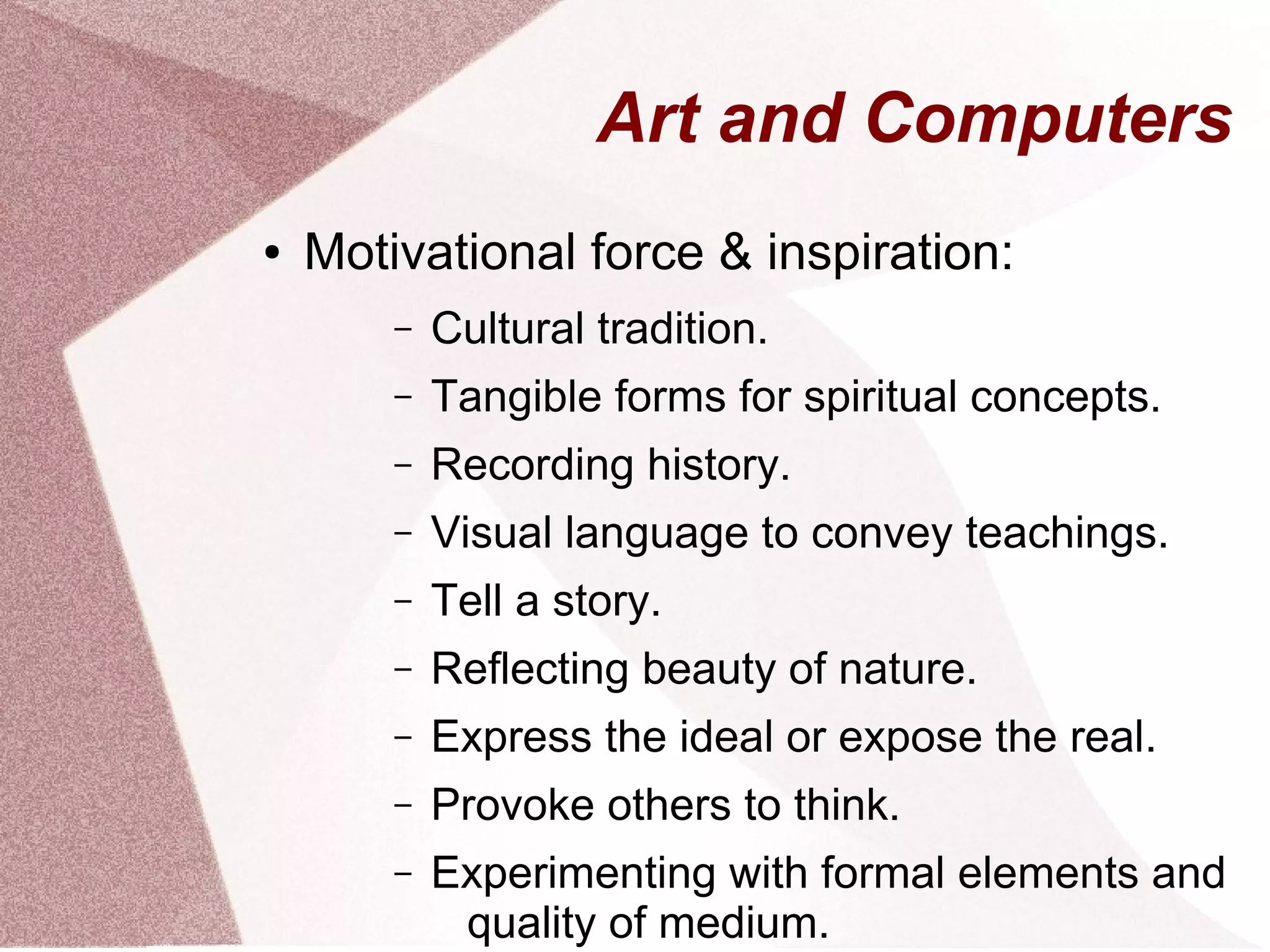 Art and Computers

• Motivational force & inspiration:

– Cultural tradition.
– Tangible forms for spiritual concepts.
– Recording history.
– Visual language to convey teachings.
– Tell a story.
– Reflecting beauty of nature.
– Express the ideal or expose the real.
– Provoke others to think.
– Experimenting with formal elements and quality of medium.